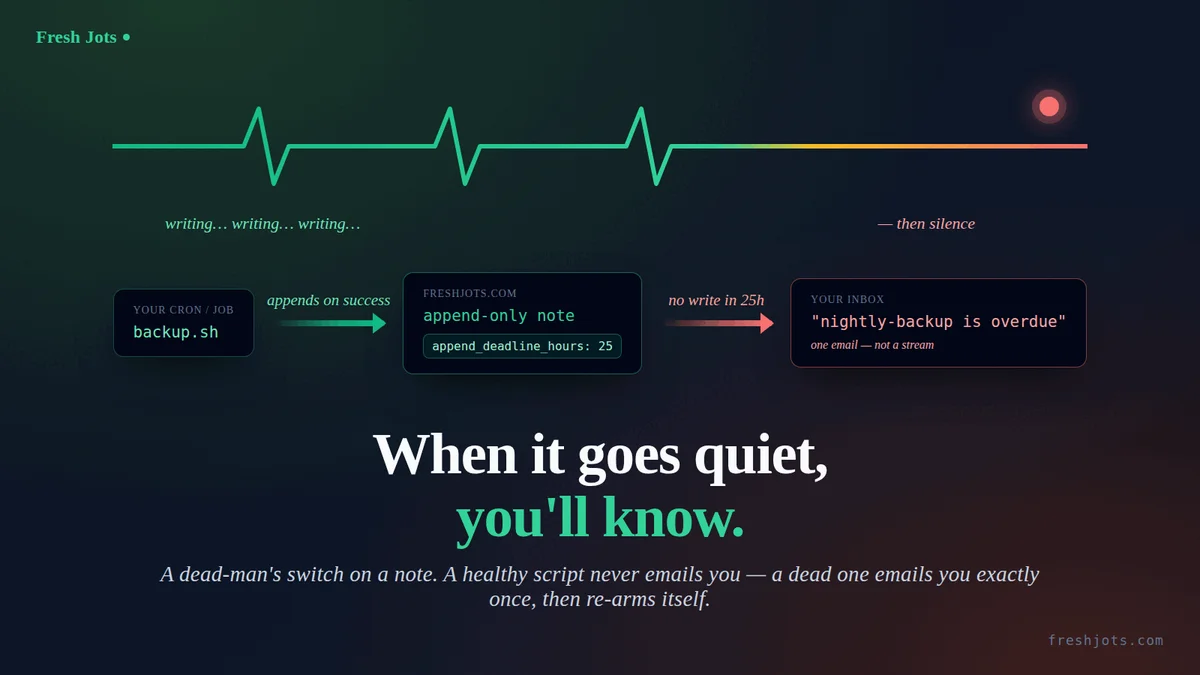 Fresh Jots •

writing… writing… writing…

— then silence

YOUR CRON / JOB
backup.sh

appends on success

FRESHJOTS.COM
append-only note
append_deadline_hours: 25

no write in 25h

YOUR INBOX
"nightly-backup is overdue"
one email — not a stream

When it goes quiet,
you'll know.

A dead-man's switch on a note. A healthy script never emails you — a dead one emails you exactly once, then re-arms itself.

freshjots.com